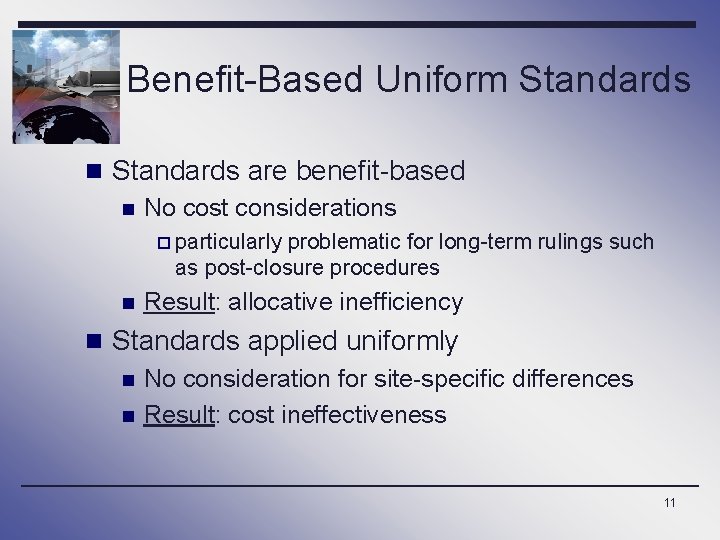 Benefit-Based Uniform Standards

Standards are benefit-based

No cost considerations

particularly problematic for long-term rulings such as post-closure procedures

Result: allocative inefficiency

Standards applied uniformly

No consideration for site-specific differences

Result: cost ineffectiveness

11